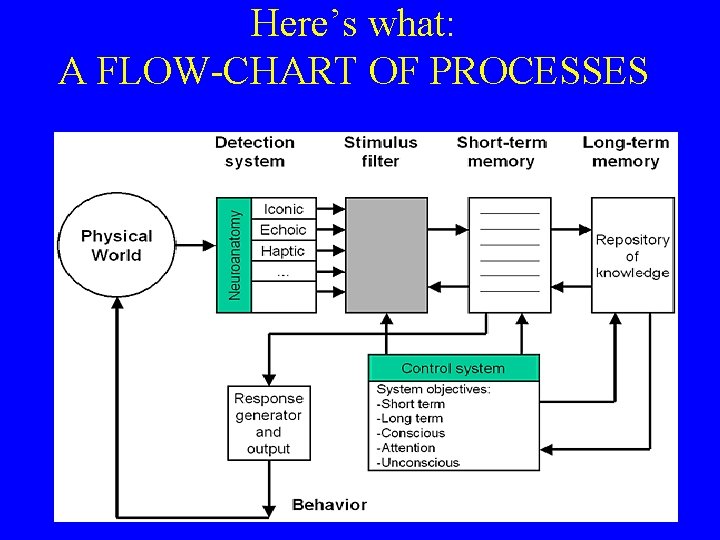 Here's what:
A FLOW-CHART OF PROCESSES

Detection system

Stimulus filter

Short-term memory

Long-term memory

Physical World

Neuroanatomy

Iconic

Echoic

Haptic

...

Repository of knowledge

Control system

System objectives:
-Short term
-Long term
-Conscious
-Attention
-Unconscious

Response generator and output

Behavior